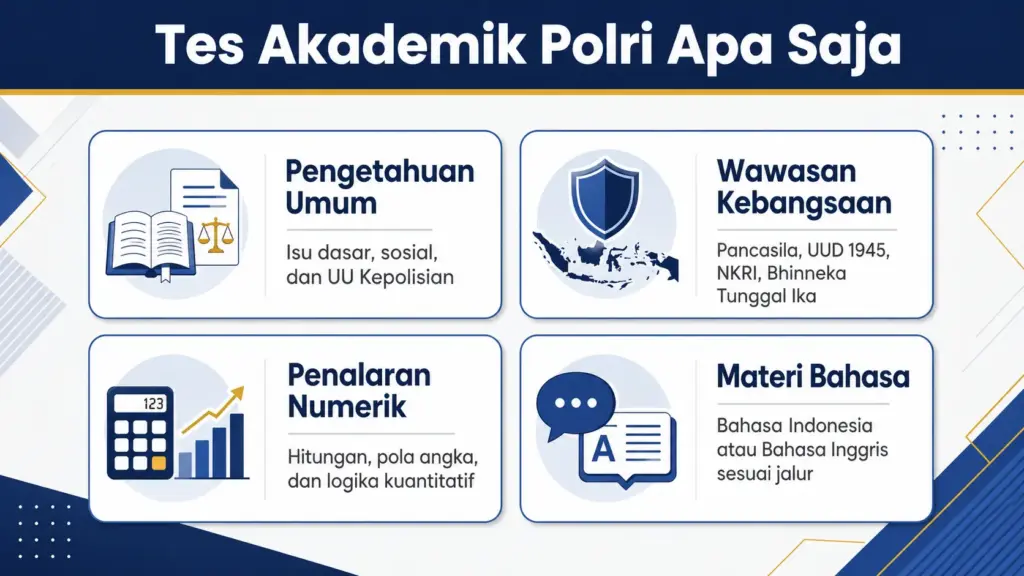 Tes Akademik Polri Apa Saja

Pengetahuan Umum

Isu dasar, sosial, dan UU Kepolisian

Wawasan Kebangsaan

Pancasila, UUD 1945, NKRI, Bhinneka Tunggal Ika

123

Penalaran Numerik

Hitungan, pola angka, dan logika kuantitatif

A

Materi Bahasa

Bahasa Indonesia atau Bahasa Inggris sesuai jalur